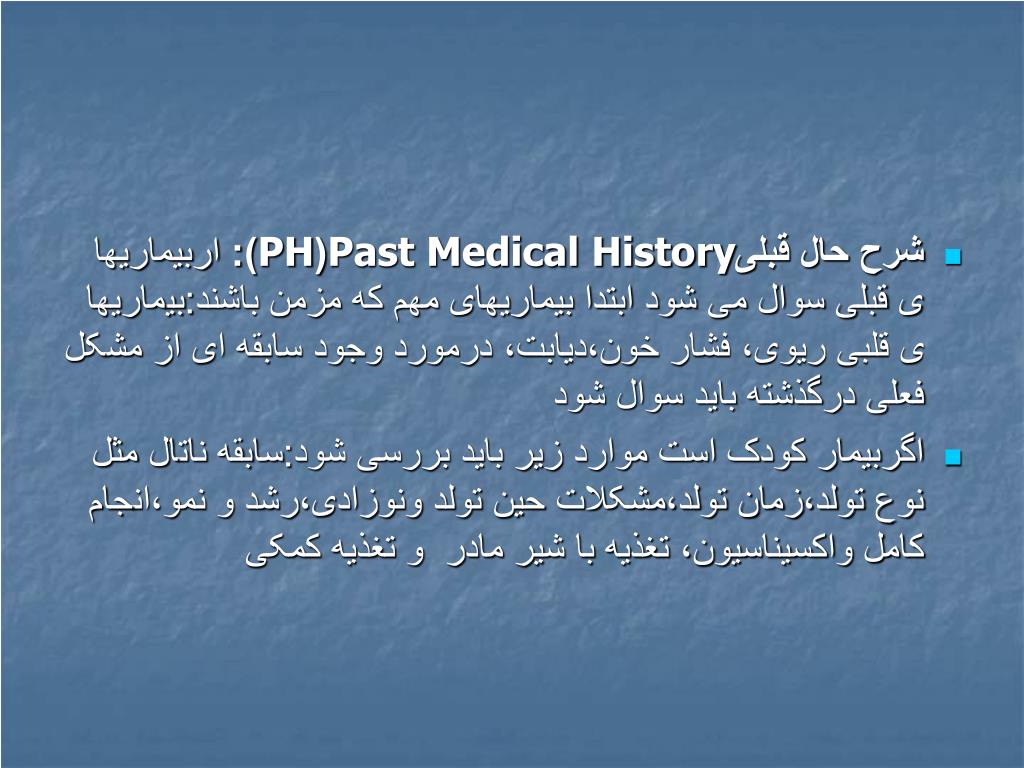 شرح حال قبلی(PH)Past Medical History: اربیماریها ی قبلی سوال می شود ابتدا بیماریهای مهم که مزمن باشند:بیماریها ی قلبی ریوی، فشار خون،دیابت، درمورد وجود سابقه ای از مشکل فعلی درگذشته باید سوال شود

اگربیمار کودک است موارد زیر باید بررسی شود:سابقه ناتال مثل نوع تولد،زمان تولد،مشکلات حین تولد ونوزادی،رشد و نمو،انجام کامل واکسیناسیون، تغذیه با شیر مادر و تغذیه کمکی